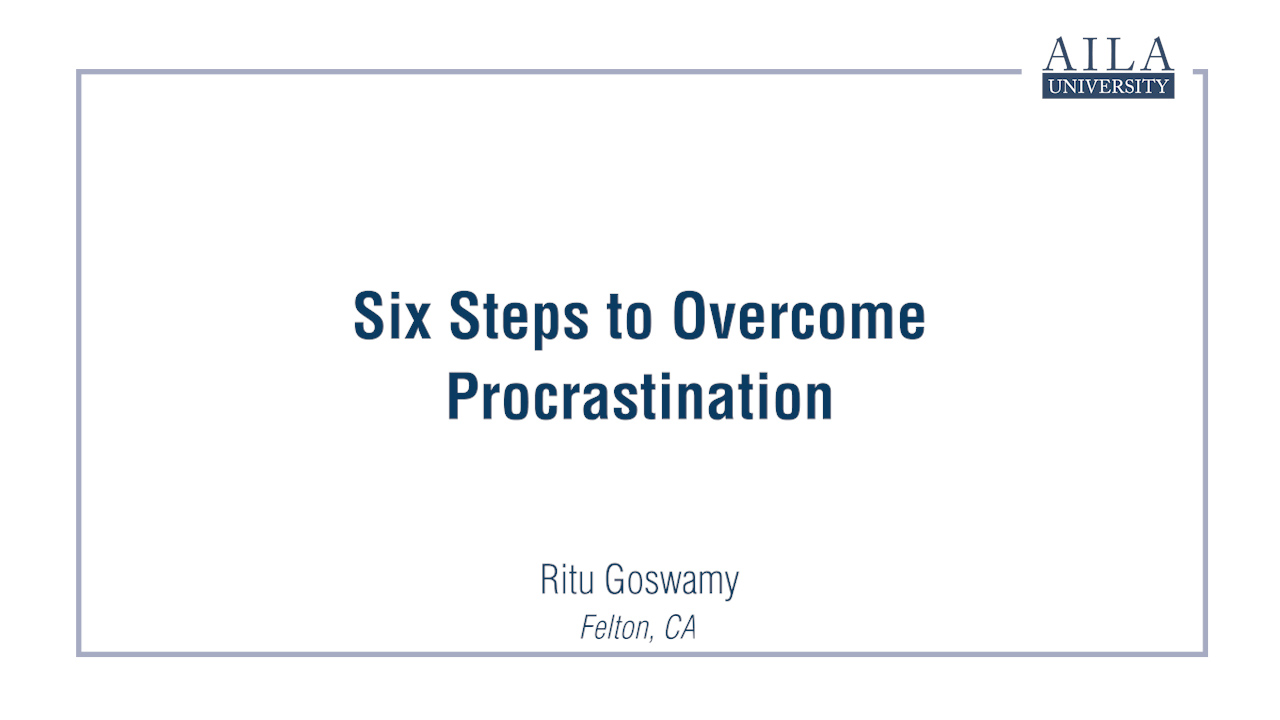 AILA
UNIVERSITY

Six Steps to Overcome Procrastination

Ritu Goswamy
Felton, CA